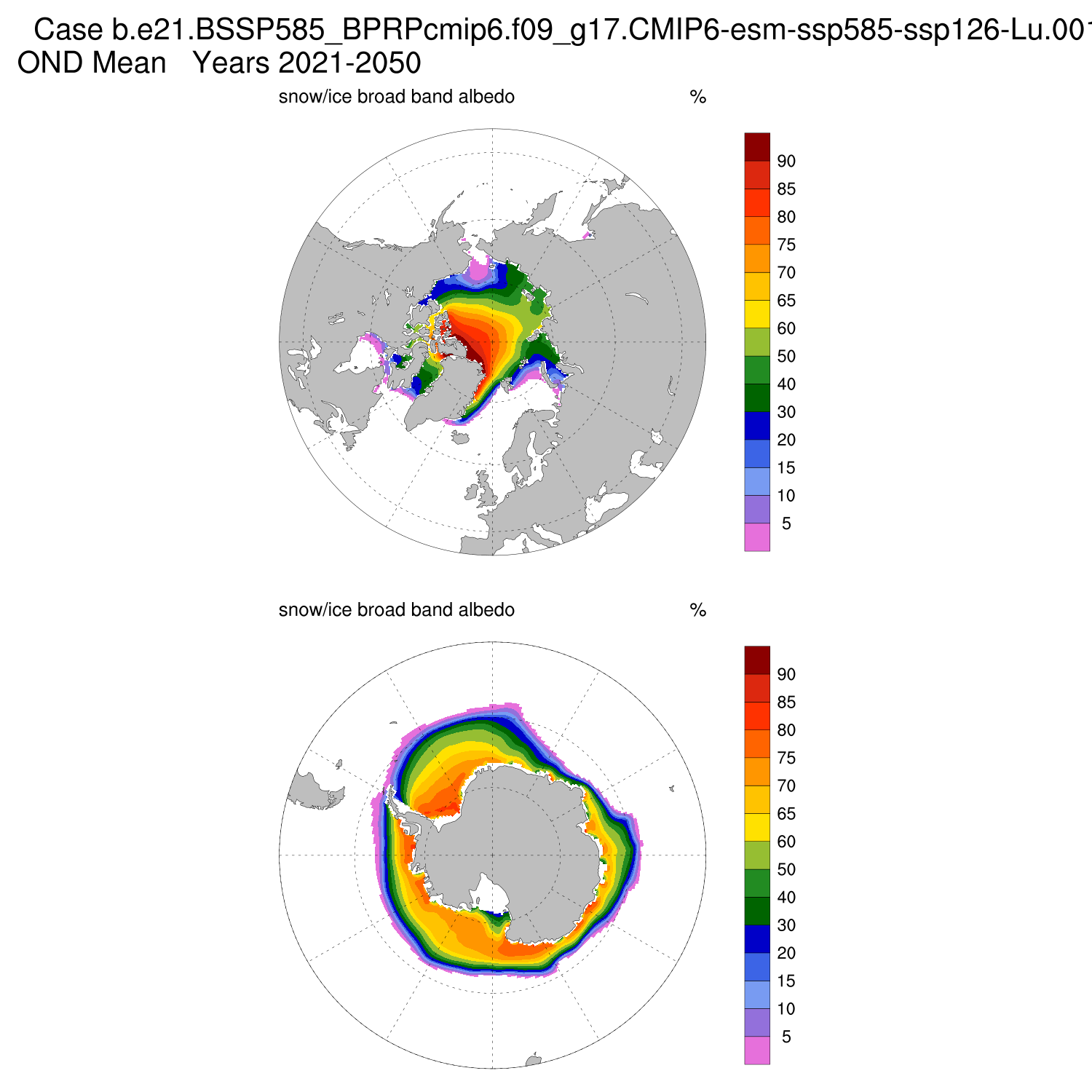 Case b.e21.BSSP585_BPRPcmip6.f09_g17.CMIP6-esm-ssp585-ssp126-Lu.001
OND Mean   Years 2021-2050

snow/ice broad band albedo %

90
85
80
75
70
65
60
50
40
30
20
15
10
5

snow/ice broad band albedo %

90
85
80
75
70
65
60
50
40
30
20
15
10
5